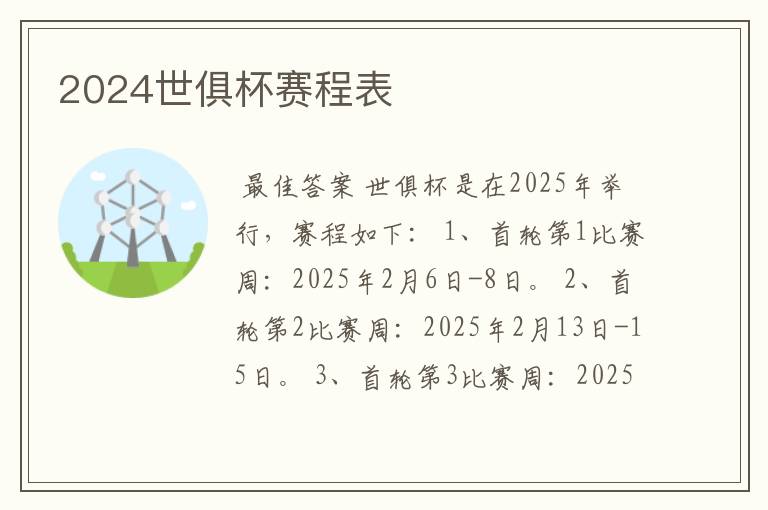 2024世俱杯赛程表

最佳答案 世俱杯是在2025年举行，赛程如下： 1、首轮第1比赛周：2025年2月6日-8日。 2、首轮第2比赛周：2025年2月13日-15日。 3、首轮第3比赛周：2025